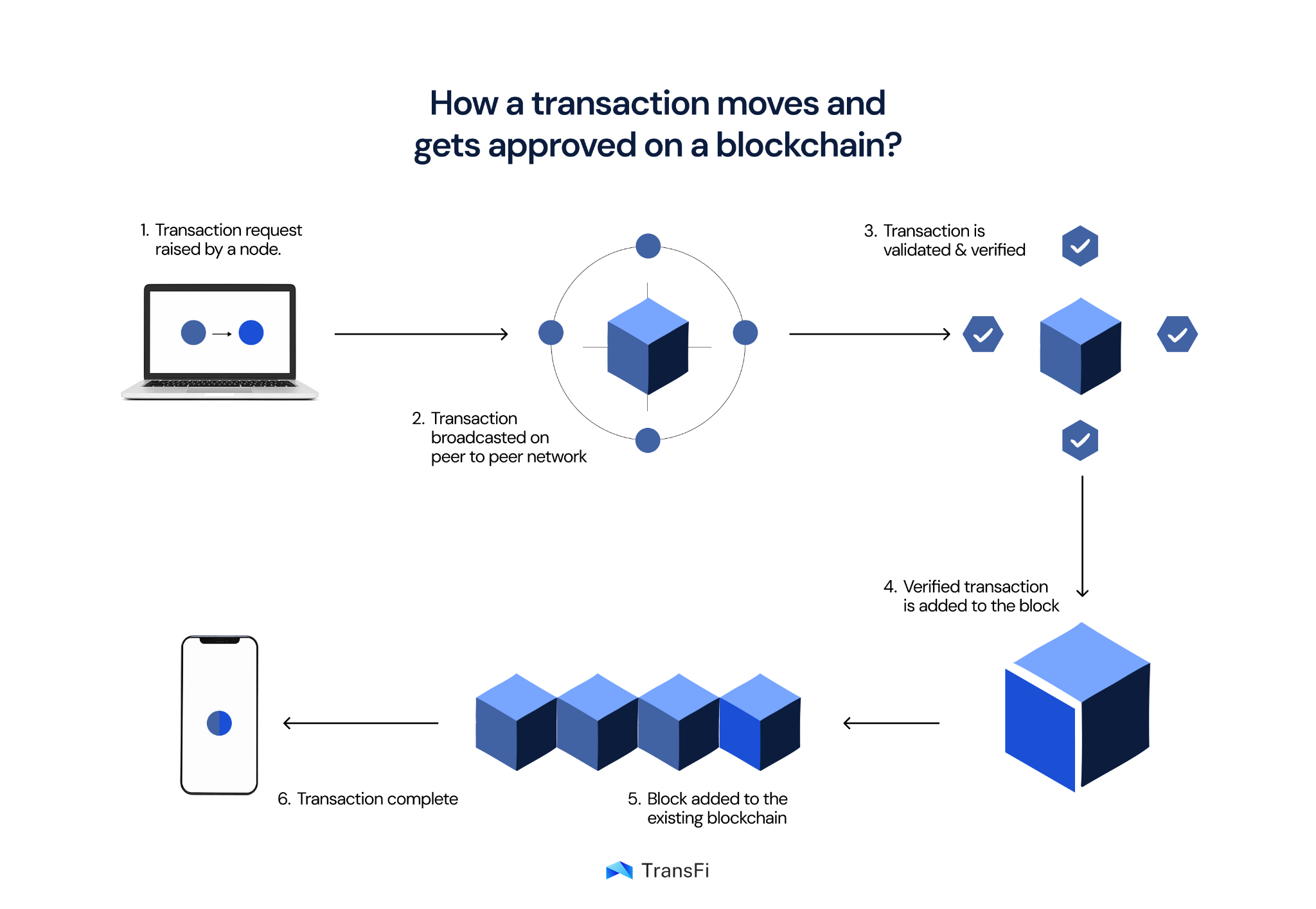 How a transaction moves and gets approved on a blockchain?

1. Transaction request raised by a node.

2. Transaction broadcasted on peer to peer network

3. Transaction is validated & verified

4. Verified transaction is added to the block

5. Block added to the existing blockchain

6. Transaction complete

TransFi